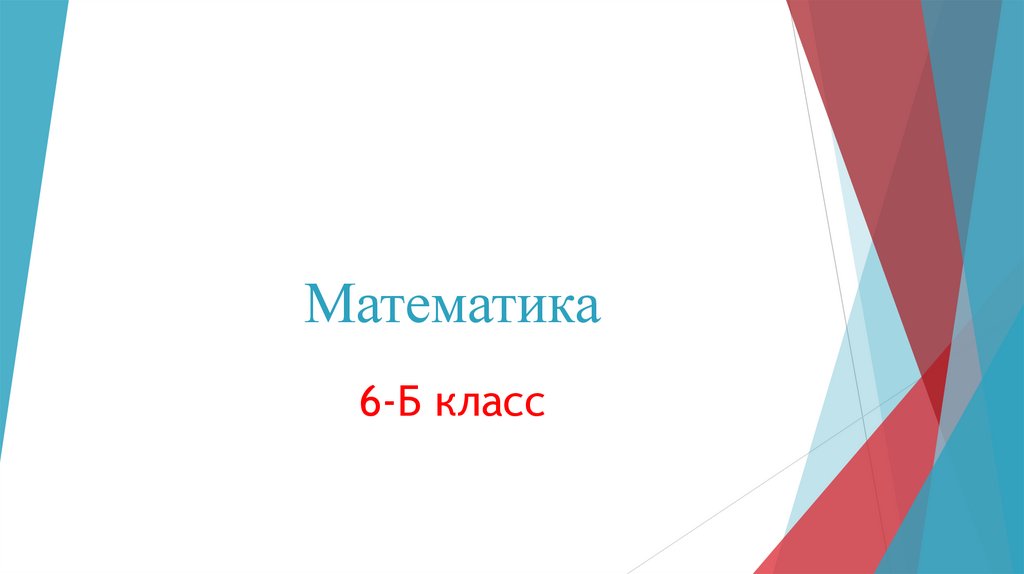 Математика

6-Б класс